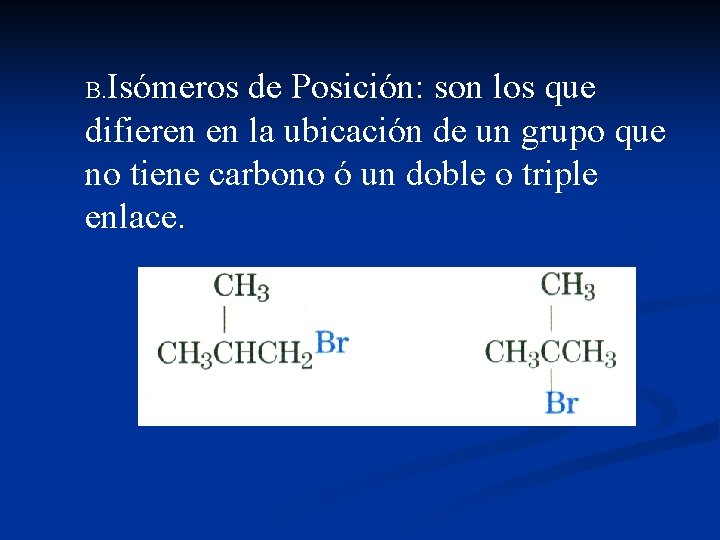 B.Isómeros de Posición: son los que difieren en la ubicación de un grupo que no tiene carbono ó un doble o triple enlace.

$CH_3$
$CH_3CHCH_2Br$

$CH_3$
$CH_3CCH_3$
$Br$